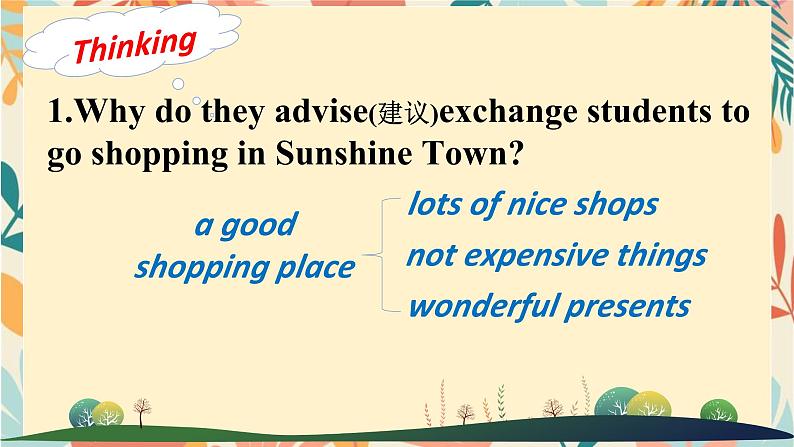 Thinking

1.Why do they advise(建议)exchange students to go shopping in Sunshine Town?

a good shopping place

lots of nice shops
not expensive things
wonderful presents